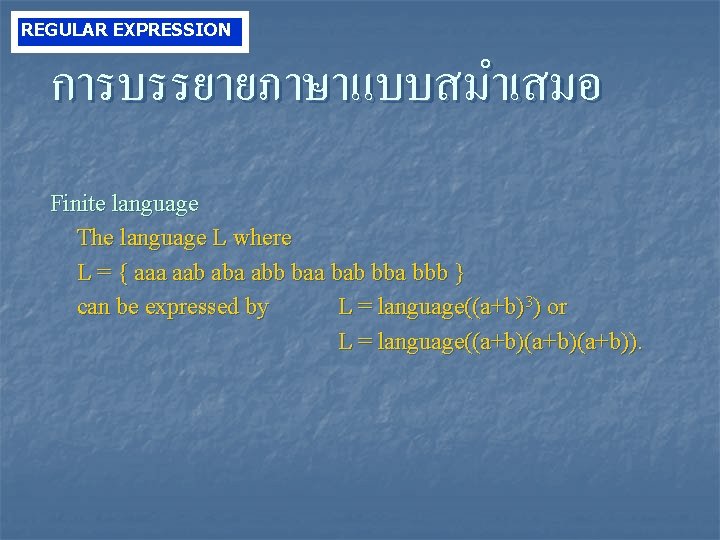 REGULAR EXPRESSION

การบรรยายภาษาแบบสม่ำเสมอ

Finite language

The language L where

L = { aaa aab aba abb baa bab bba bbb }

can be expressed by L = language($(a+b)^3$) or

L = language((a+b)(a+b)(a+b)).